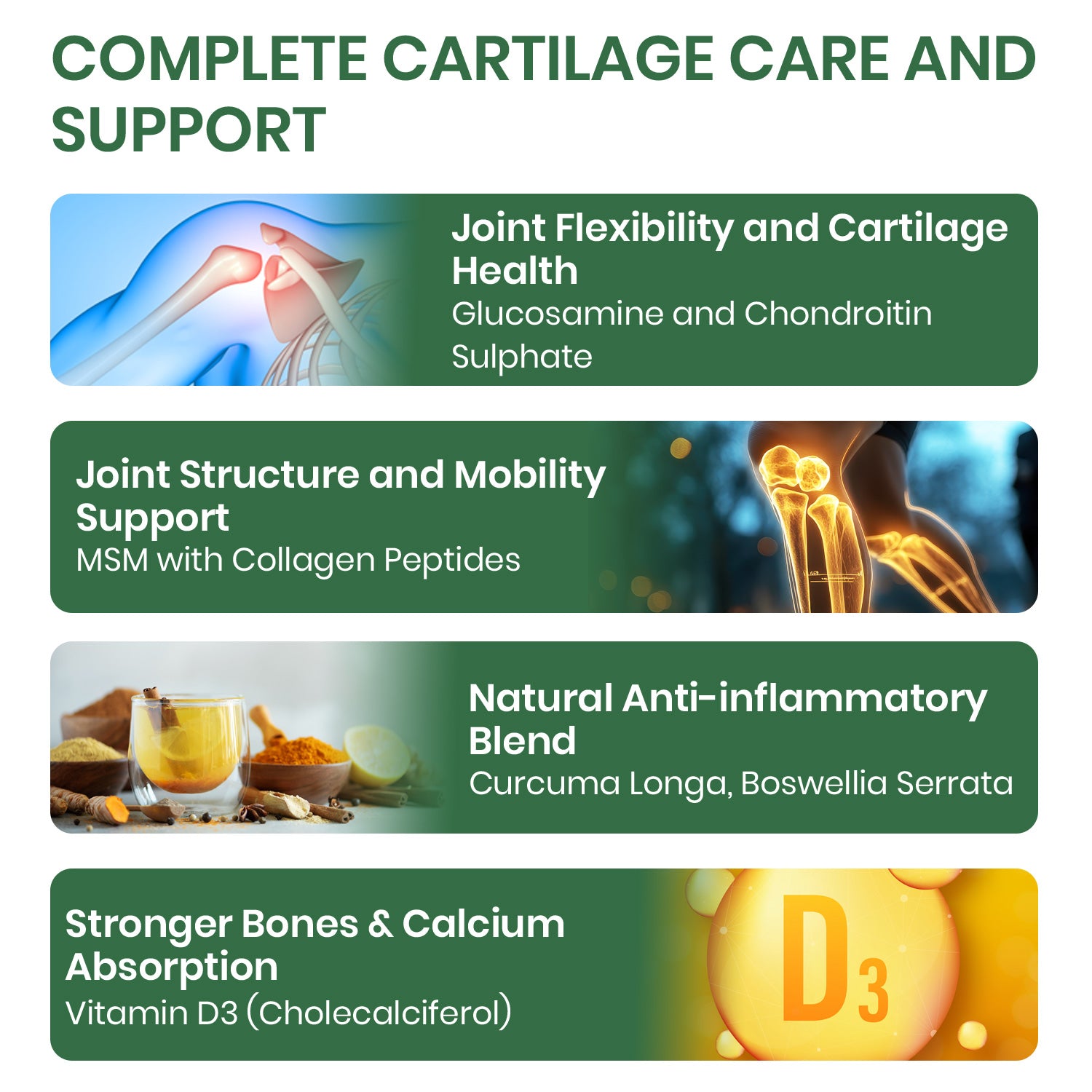 COMPLETE CARTILAGE CARE AND SUPPORT

Joint Flexibility and Cartilage Health
Glucosamine and Chondroitin Sulphate

Joint Structure and Mobility Support
MSM with Collagen Peptides

Natural Anti-inflammatory Blend
Curcuma Longa, Boswellia Serrata

Stronger Bones & Calcium Absorption
Vitamin D3 (Cholecalciferol)

$D_3$